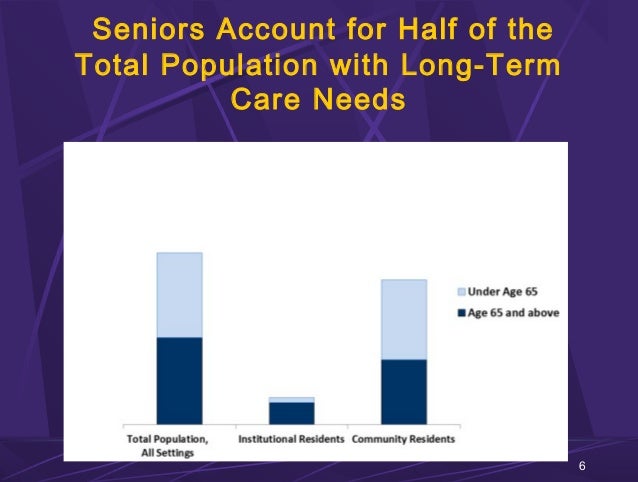 Seniors Account for Half of the Total Population with Long-Term Care Needs

Under Age 65
Age 65 and above

Total Population, All Settings
Institutional Residents
Community Residents

6